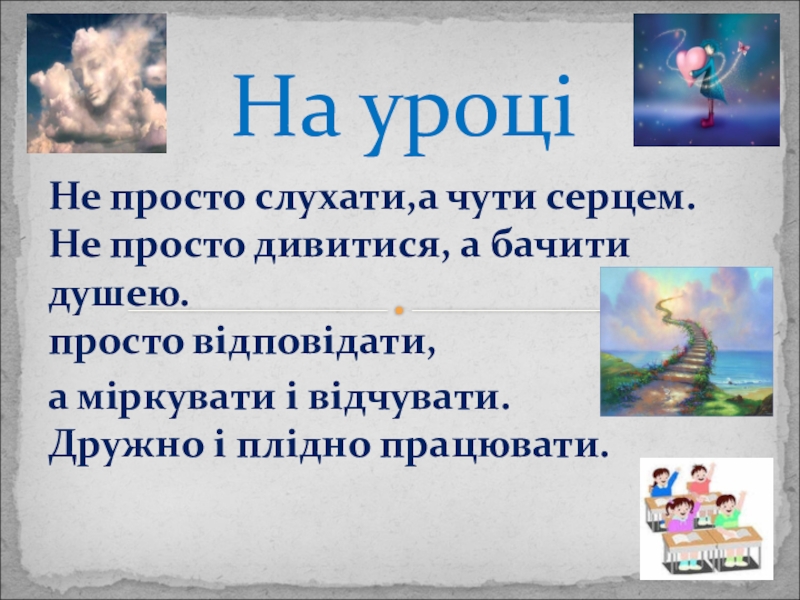 На уроці

Не просто слухати,а чути серцем.
Не просто дивитися, а бачити душею.
просто відповідати,
а міркувати і відчувати.
Дружно і плідно працювати.